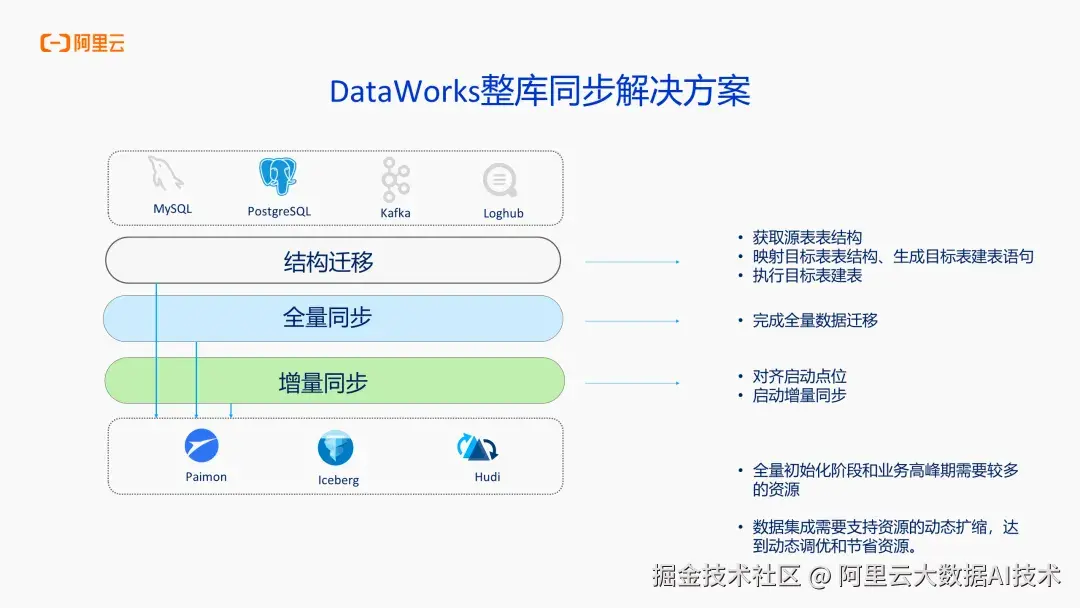 阿里云

DataWorks整库同步解决方案

MySQL
PostgreSQL
Kafka
Loghub

结构迁移

全量同步

增量同步

Paimon
Iceberg
Hudi

• 获取源表表结构
• 映射目标表表结构、生成目标表建表语句
• 执行目标表建表

• 完成全量数据迁移

• 对齐启动点位
• 启动增量同步

• 全量初始化阶段和业务高峰期需要较多的资源

• 数据集成需要支持资源的动态扩缩，达到动态调优和节省资源。

掘金技术社区 @ 阿里云大数据AI技术